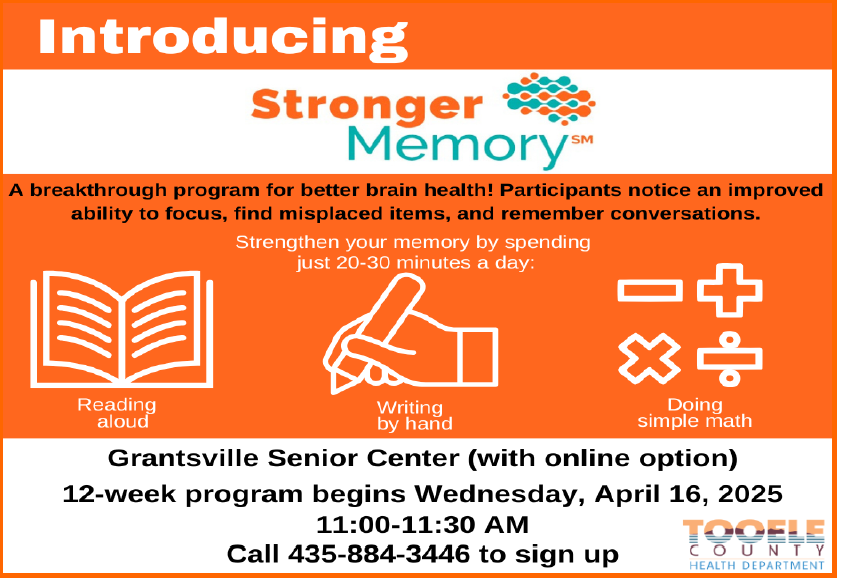 Introducing

Stronger Memory℠

A breakthrough program for better brain health! Participants notice an improved ability to focus, find misplaced items, and remember conversations.

Strengthen your memory by spending just 20-30 minutes a day:

Reading aloud

Writing by hand

Doing simple math

Grantsville Senior Center (with online option)

12-week program begins Wednesday, April 16, 2025

11:00-11:30 AM

Call 435-884-3446 to sign up

TOOELE COUNTY HEALTH DEPARTMENT